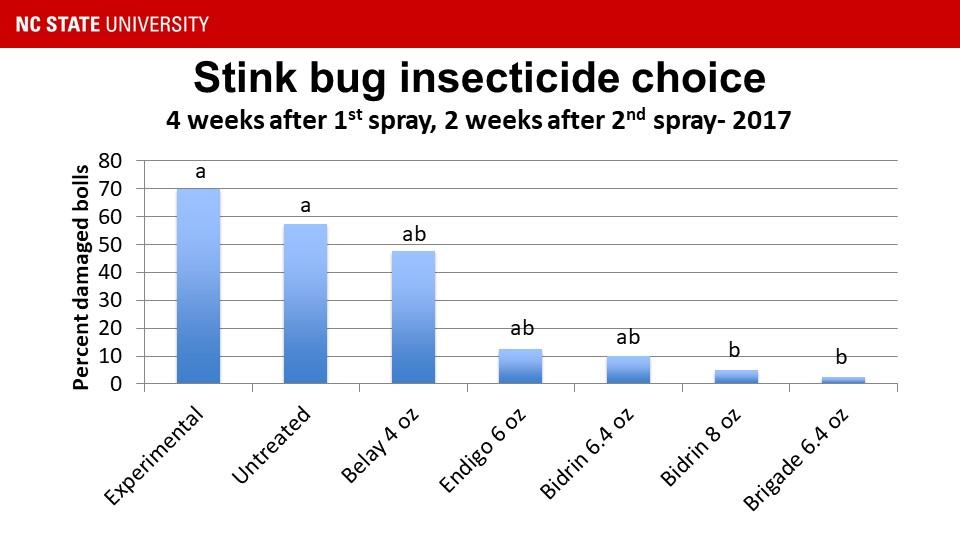 NC STATE UNIVERSITY

Stink bug insecticide choice

4 weeks after 1$^{st}$ spray, 2 weeks after 2$^{nd}$ spray- 2017

Percent damaged bolls

80
70
60
50
40
30
20
10
0

a
a
ab
ab
ab
b
b

Experimental
Untreated
Belay 4 oz
Endigo 6 oz
Bidrin 6.4 oz
Bidrin 8 oz
Brigade 6.4 oz